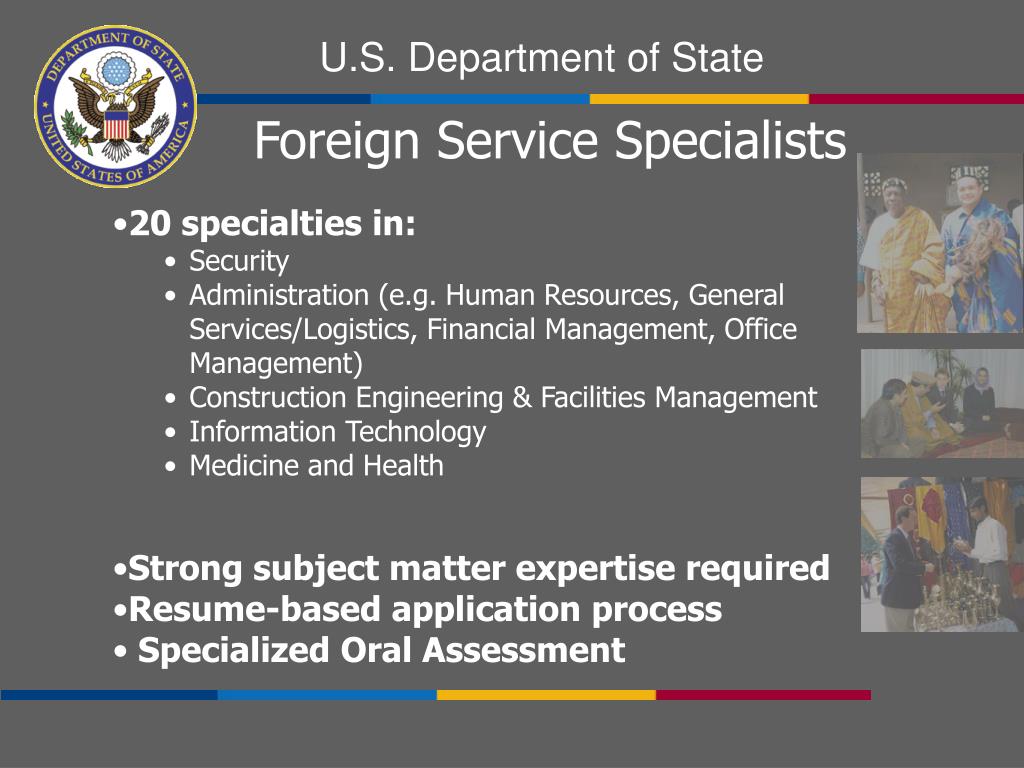 DEPARTMENT OF STATE
UNITED STATES OF AMERICA

U.S. Department of State

Foreign Service Specialists

•20 specialties in:
• Security
• Administration (e.g. Human Resources, General Services/Logistics, Financial Management, Office Management)
• Construction Engineering & Facilities Management
• Information Technology
• Medicine and Health

•Strong subject matter expertise required
•Resume-based application process
• Specialized Oral Assessment